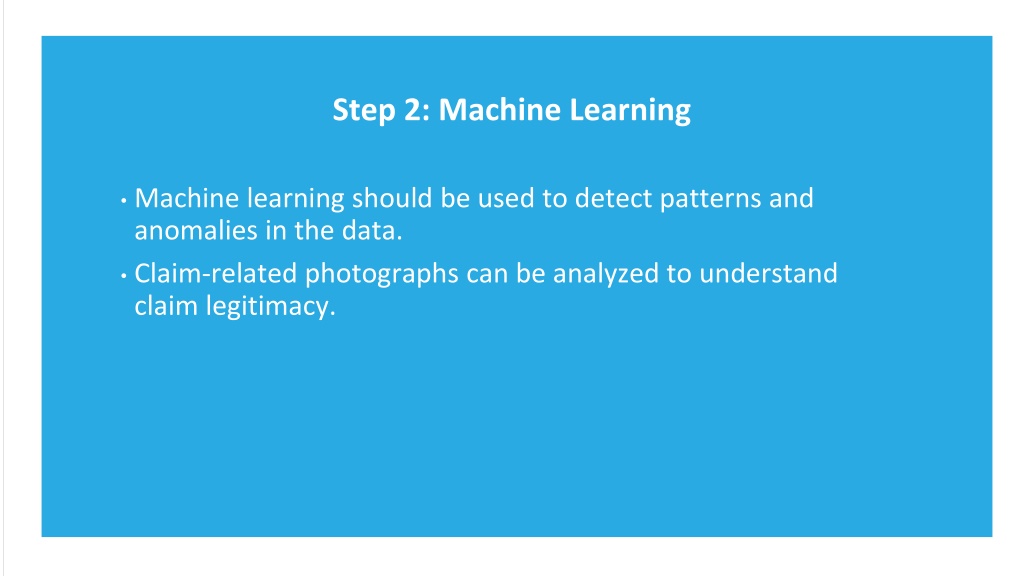 Step 2: Machine Learning

• Machine learning should be used to detect patterns and anomalies in the data.

• Claim-related photographs can be analyzed to understand claim legitimacy.